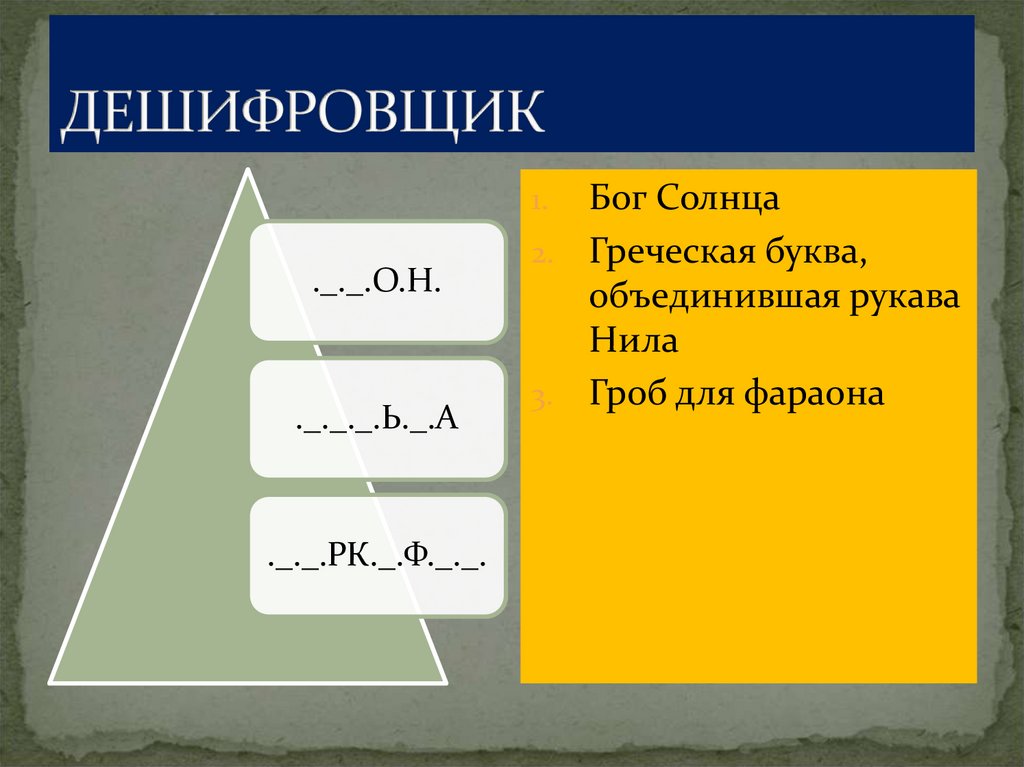 ДЕШИФРОВЩИК

._._.О.Н.

._._._.Ь._.А

._._.РК._.Ф._._.

1. Бог Солнца
2. Греческая буква, объединившая рукава Нила
3. Гроб для фараона